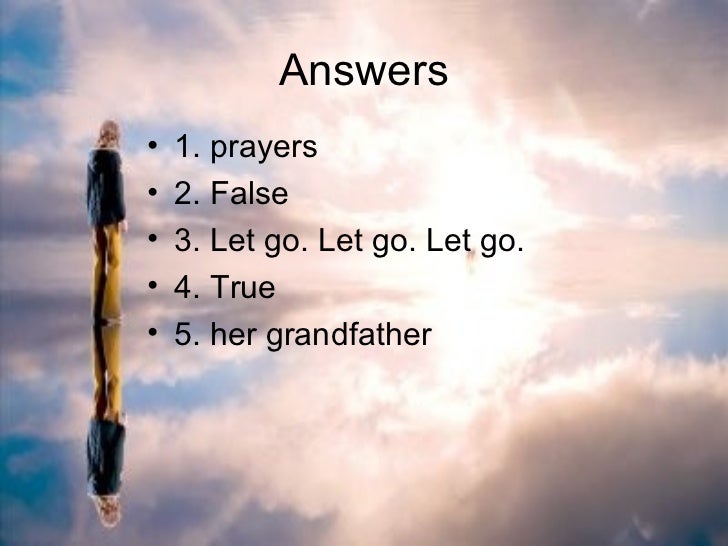 Answers

• 1. prayers
• 2. False
• 3. Let go. Let go. Let go.
• 4. True
• 5. her grandfather